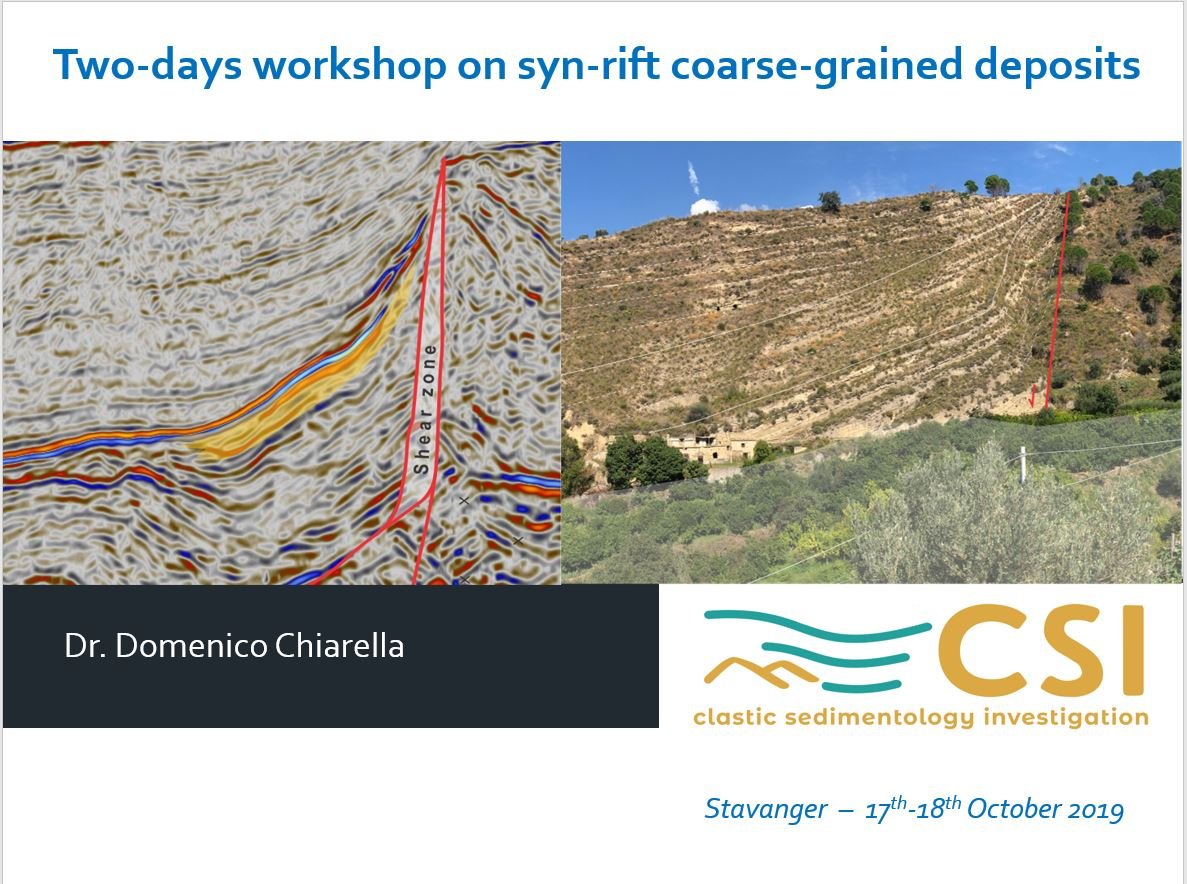 Two-days workshop on syn-rift coarse-grained deposits

Shear zone

Dr. Domenico Chiarella

CSI
clastic sedimentology investigation

Stavanger – $17^{th}$-$18^{th}$ October 2019